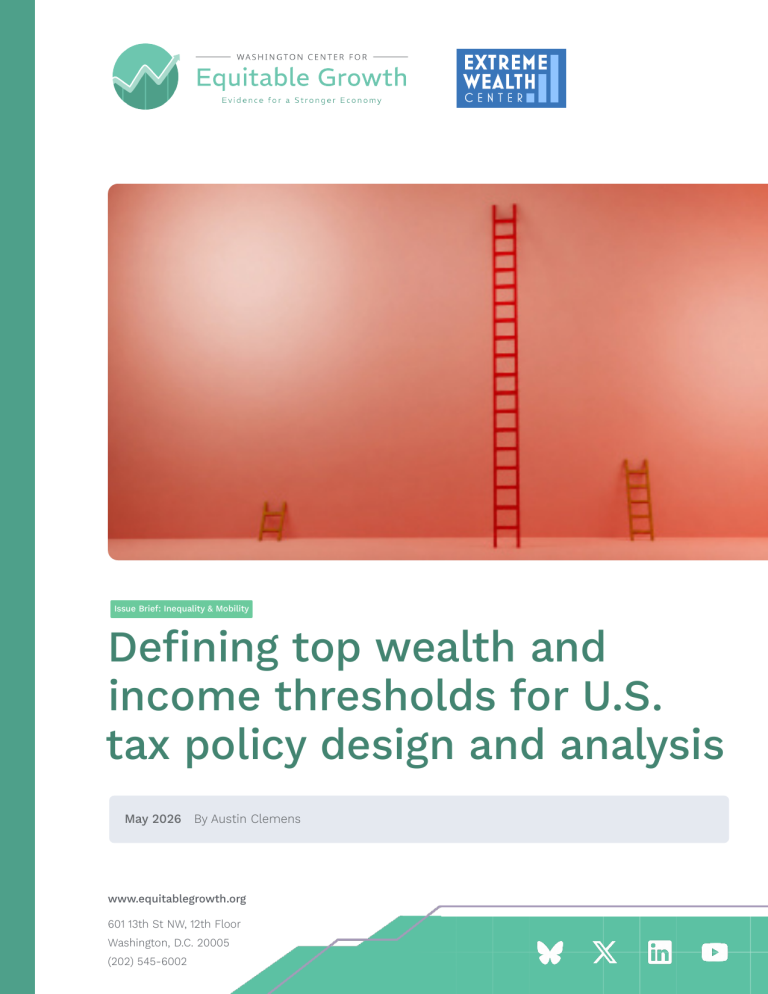 WASHINGTON CENTER FOR
Equitable Growth
Evidence for a Stronger Economy

EXTREME
WEALTH
CENTER

Issue Brief: Inequality & Mobility

Defining top wealth and income thresholds for U.S. tax policy design and analysis

May 2026 By Austin Clemens

www.equitablegrowth.org

601 13th St NW, 12th Floor
Washington, D.C. 20005
(202) 545-6002